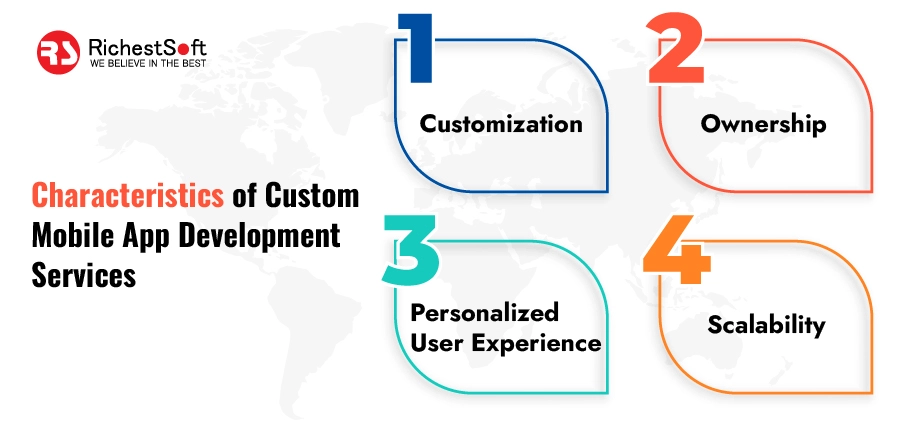 RS RichestSoft
WE BELIEVE IN THE BEST

Characteristics of Custom Mobile App Development Services

1
Customization

2
Ownership

3
Personalized User Experience

4
Scalability